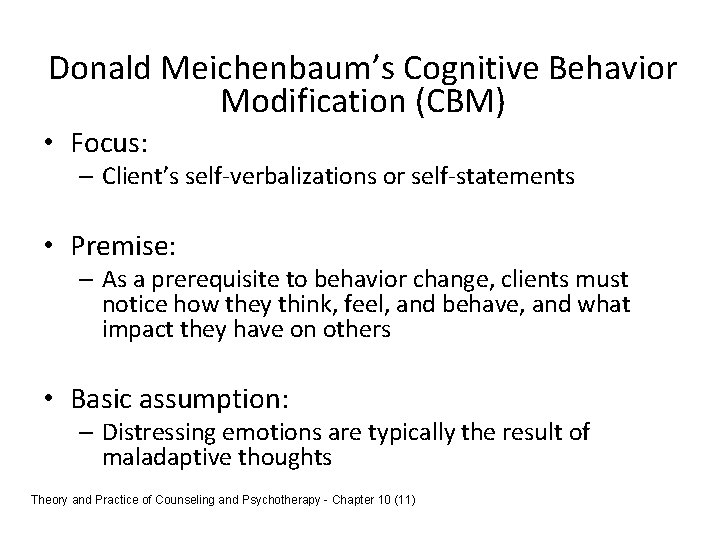 Donald Meichenbaum's Cognitive Behavior Modification (CBM)

• Focus:
– Client's self-verbalizations or self-statements

• Premise:
– As a prerequisite to behavior change, clients must notice how they think, feel, and behave, and what impact they have on others

• Basic assumption:
– Distressing emotions are typically the result of maladaptive thoughts

Theory and Practice of Counseling and Psychotherapy - Chapter 10 (11)